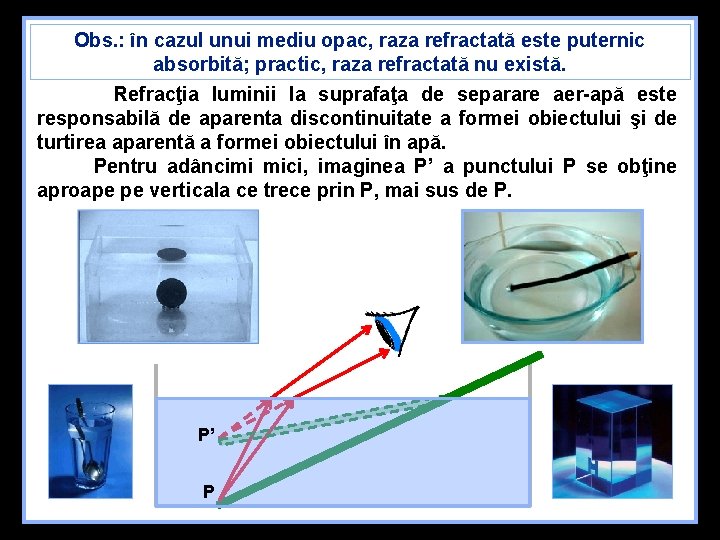 Obs.: în cazul unui mediu opac, raza refractată este puternic absorbită; practic, raza refractată nu există.

Refracţia luminii la suprafaţa de separare aer-apă este responsabilă de aparenta discontinuitate a formei obiectului şi de turtirea aparentă a formei obiectului în apă.

Pentru adâncimi mici, imaginea P' a punctului P se obţine aproape pe verticala ce trece prin P, mai sus de P.

P'

P